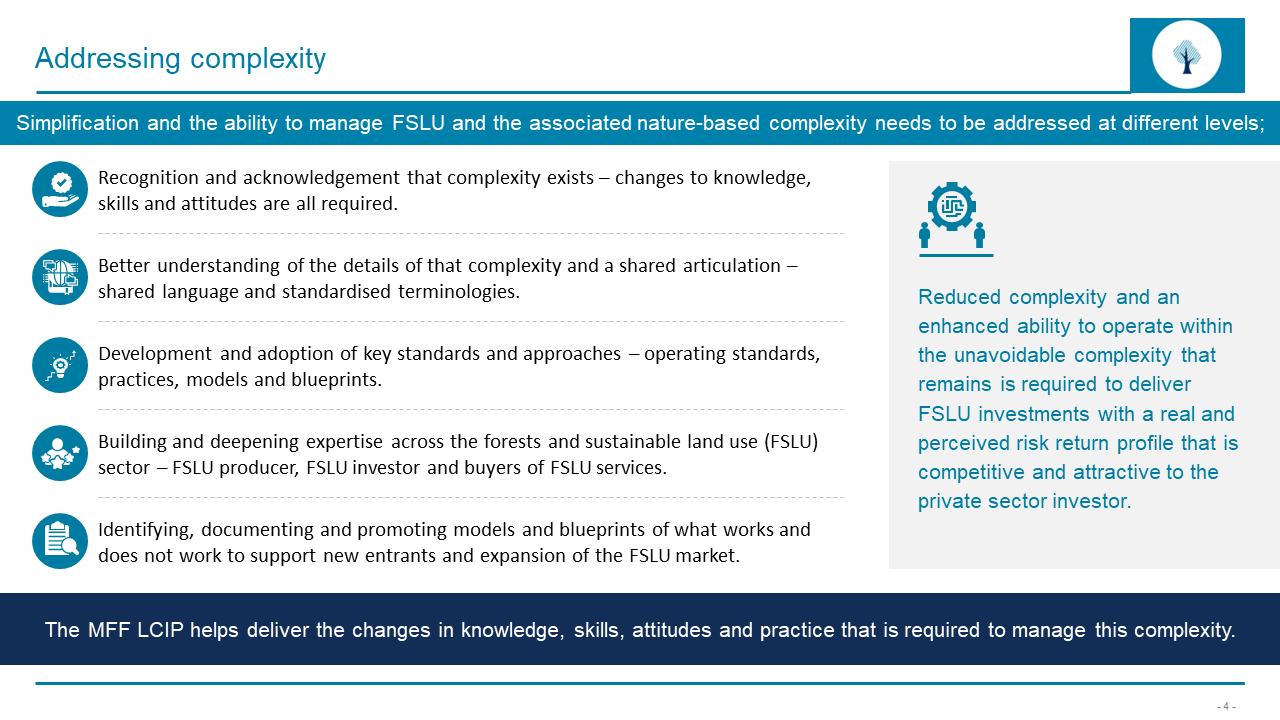 Addressing complexity

Simplification and the ability to manage FSLU and the associated nature-based complexity needs to be addressed at different levels;

Recognition and acknowledgement that complexity exists – changes to knowledge, skills and attitudes are all required.

Better understanding of the details of that complexity and a shared articulation – shared language and standardised terminologies.

Development and adoption of key standards and approaches – operating standards, practices, models and blueprints.

Building and deepening expertise across the forests and sustainable land use (FSLU) sector – FSLU producer, FSLU investor and buyers of FSLU services.

Identifying, documenting and promoting models and blueprints of what works and does not work to support new entrants and expansion of the FSLU market.

Reduced complexity and an enhanced ability to operate within the unavoidable complexity that remains is required to deliver FSLU investments with a real and perceived risk return profile that is competitive and attractive to the private sector investor.

The MFF LCIP helps deliver the changes in knowledge, skills, attitudes and practice that is required to manage this complexity.

- 4 -